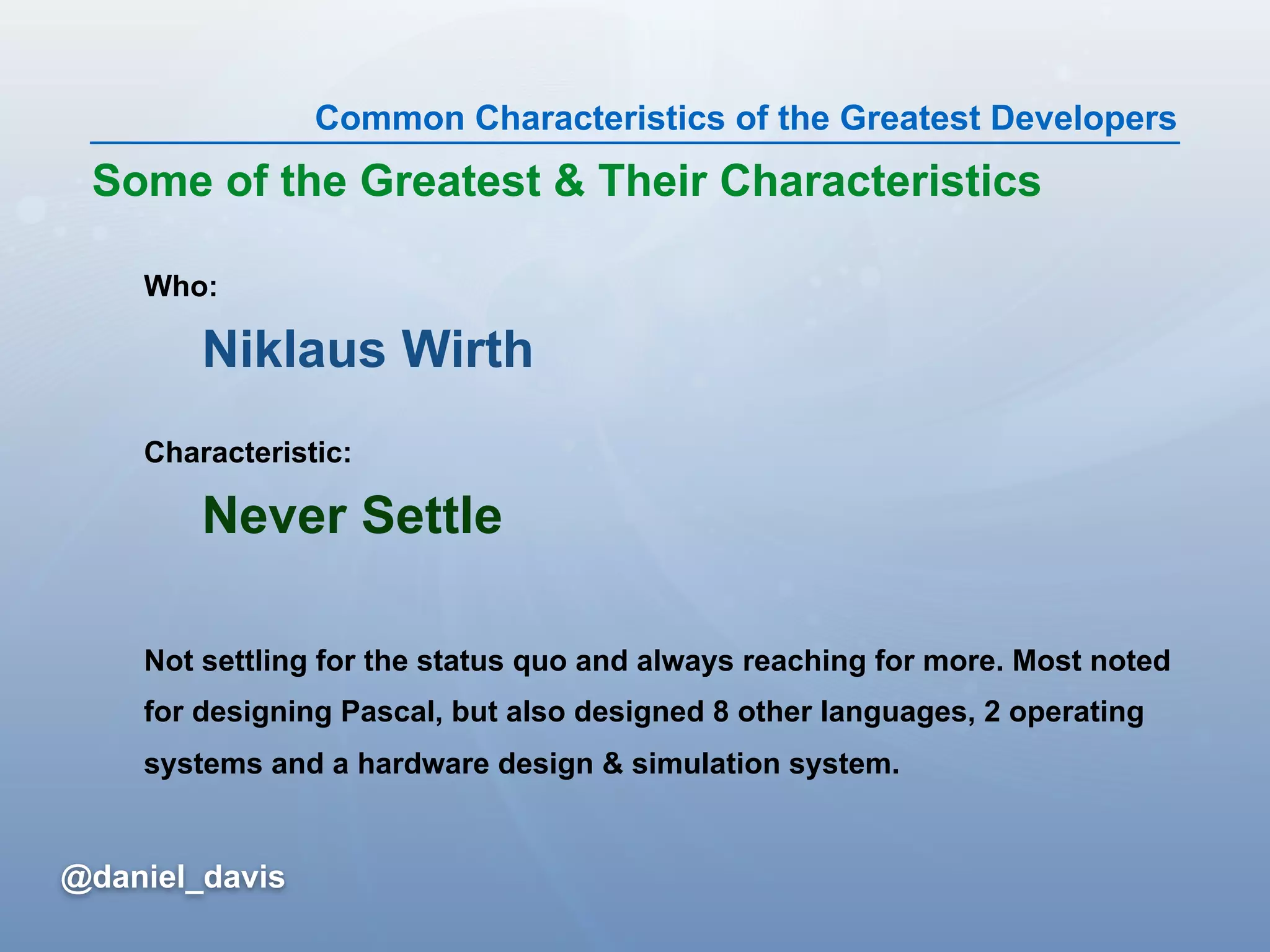 Common Characteristics of the Greatest Developers

Some of the Greatest & Their Characteristics

Who:

Niklaus Wirth

Characteristic:

Never Settle

Not settling for the status quo and always reaching for more. Most noted for designing Pascal, but also designed 8 other languages, 2 operating systems and a hardware design & simulation system.

@daniel_davis